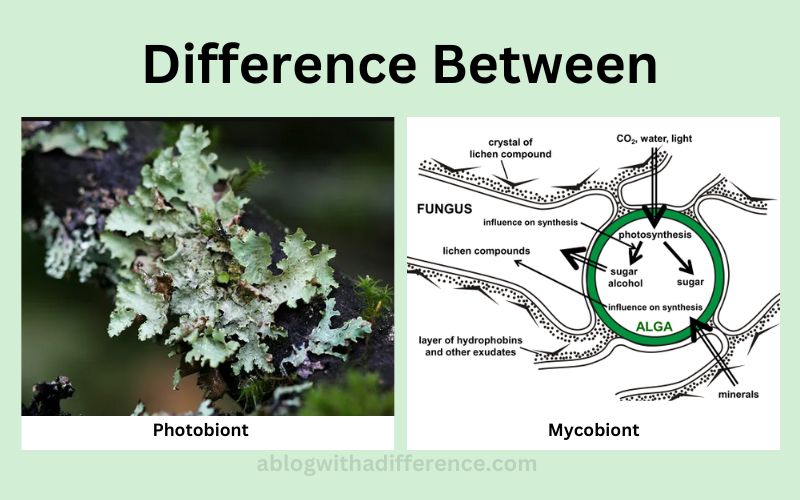 Difference Between

Photobiont

crystal of lichen compound

$CO_2$, water, light

FUNGUS

influence on synthesis

photosynthesis

lichen compounds

sugar alcohol

sugar

influence on synthesis

ALGA

layer of hydrophobins and other exudates

minerals

Mycobiont

ablogwithadifference.com